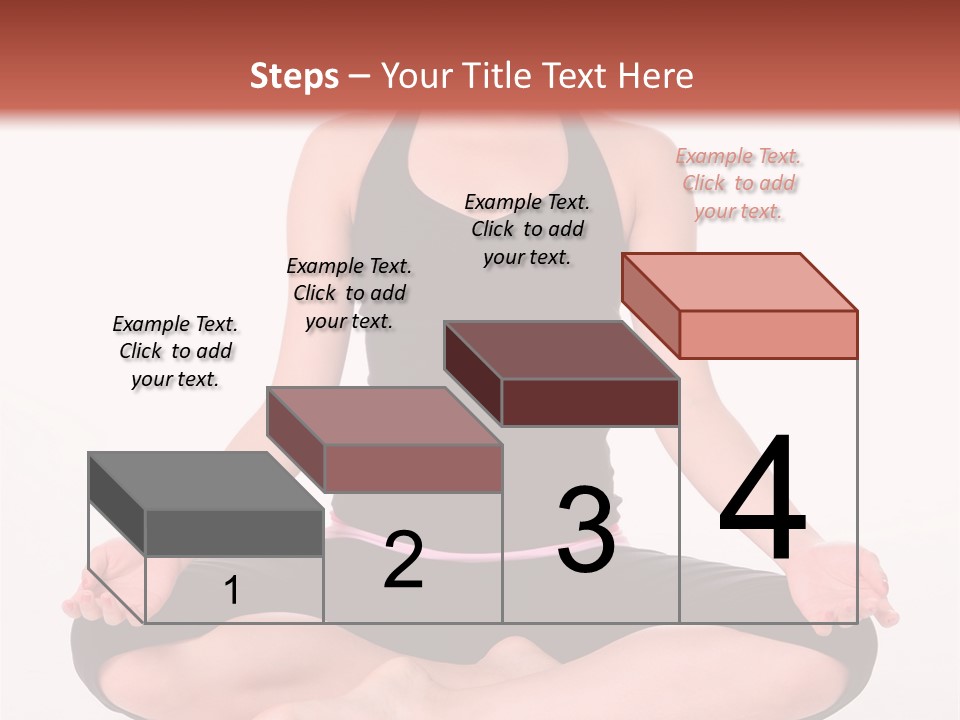 Steps – Your Title Text Here

Example Text. Click to add your text.

Example Text. Click to add your text.

Example Text. Click to add your text.

Example Text. Click to add your text.

1

2

3

4